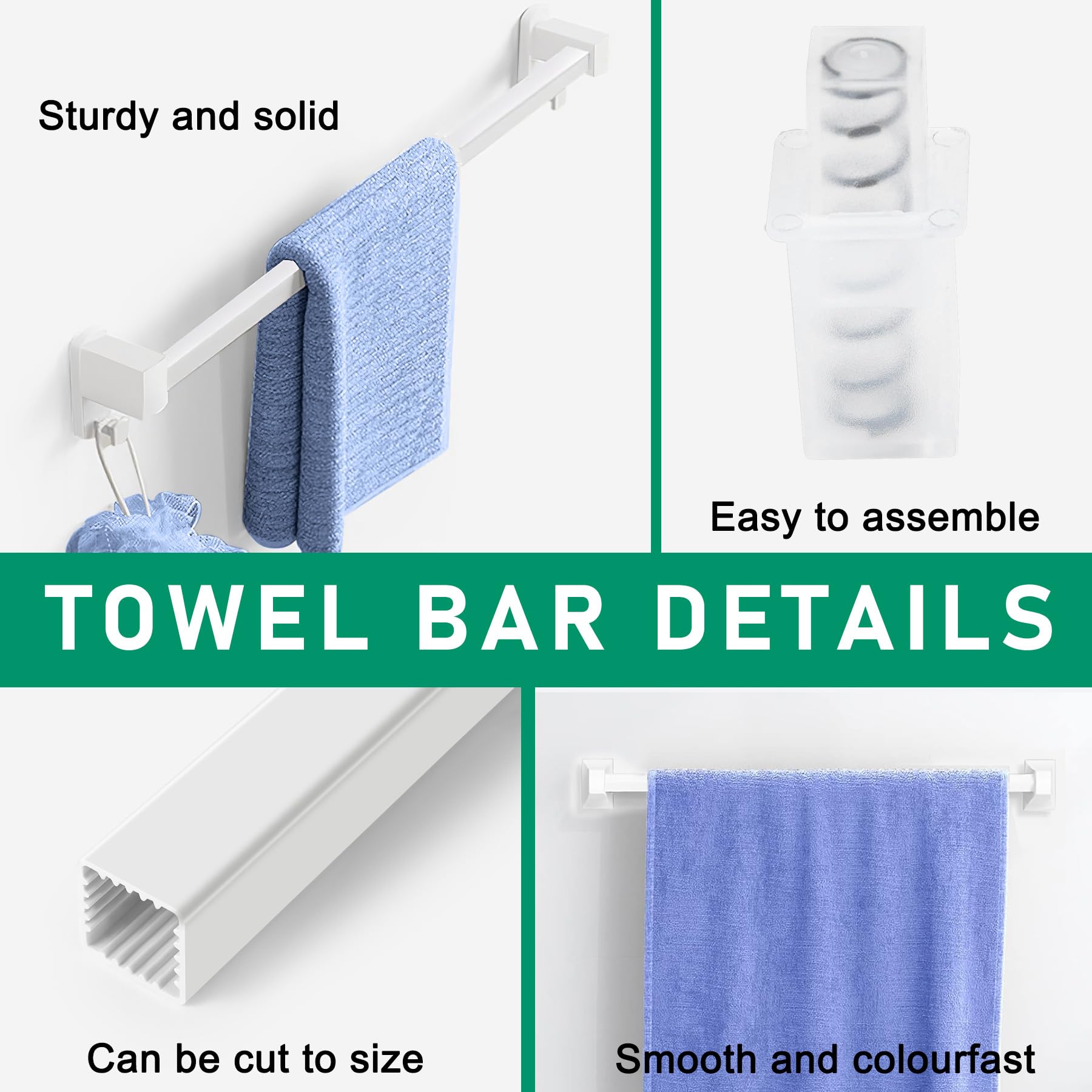 Sturdy and solid

Easy to assemble

TOWEL BAR DETAILS

Can be cut to size

Smooth and colourfast